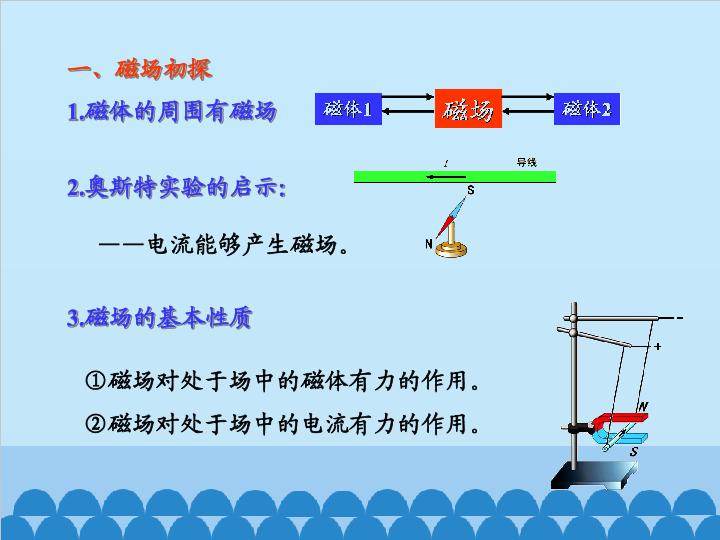 一、磁场初探

1.磁体的周围有磁场

磁体1

磁场

磁体2

2.奥斯特实验的启示:

$I$

导线

S

N

——电流能够产生磁场。

3.磁场的基本性质

①磁场对处于场中的磁体有力的作用。

②磁场对处于场中的电流有力的作用。

−

+

N

S